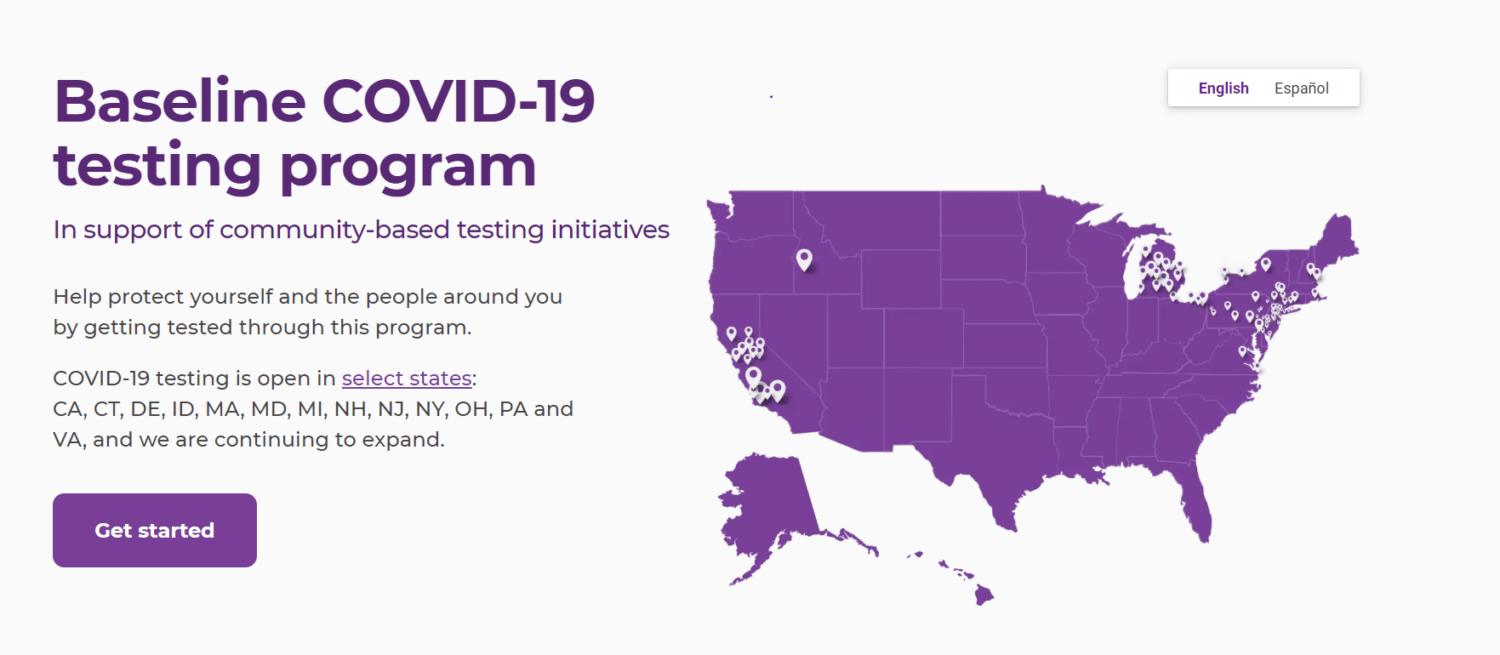 Baseline COVID-19 testing program

In support of community-based testing initiatives

Help protect yourself and the people around you by getting tested through this program.

COVID-19 testing is open in select states: CA, CT, DE, ID, MA, MD, MI, NH, NJ, NY, OH, PA and VA, and we are continuing to expand.

Get started

English Español